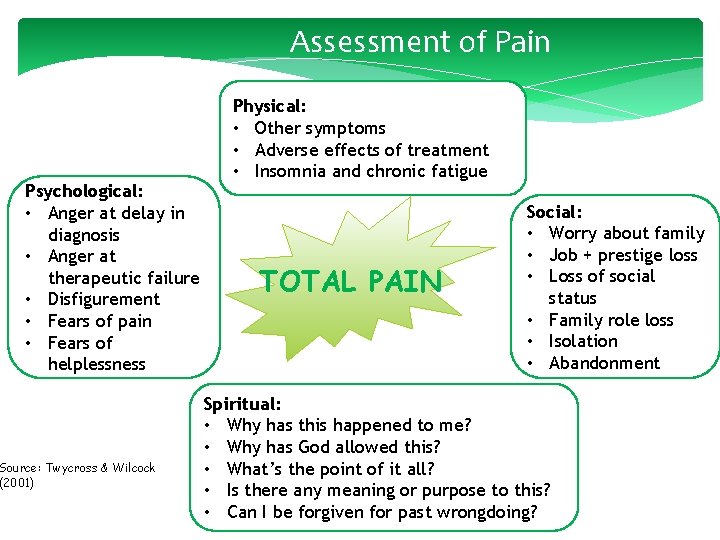 Assessment of Pain

Physical:
• Other symptoms
• Adverse effects of treatment
• Insomnia and chronic fatigue

Psychological:
• Anger at delay in diagnosis
• Anger at therapeutic failure
• Disfigurement
• Fears of pain
• Fears of helplessness

TOTAL PAIN

Social:
• Worry about family
• Job + prestige loss
• Loss of social status
• Family role loss
• Isolation
• Abandonment

Spiritual:
• Why has this happened to me?
• Why has God allowed this?
• What's the point of it all?
• Is there any meaning or purpose to this?
• Can I be forgiven for past wrongdoing?

Source: Twycross & Wilcock (2001)